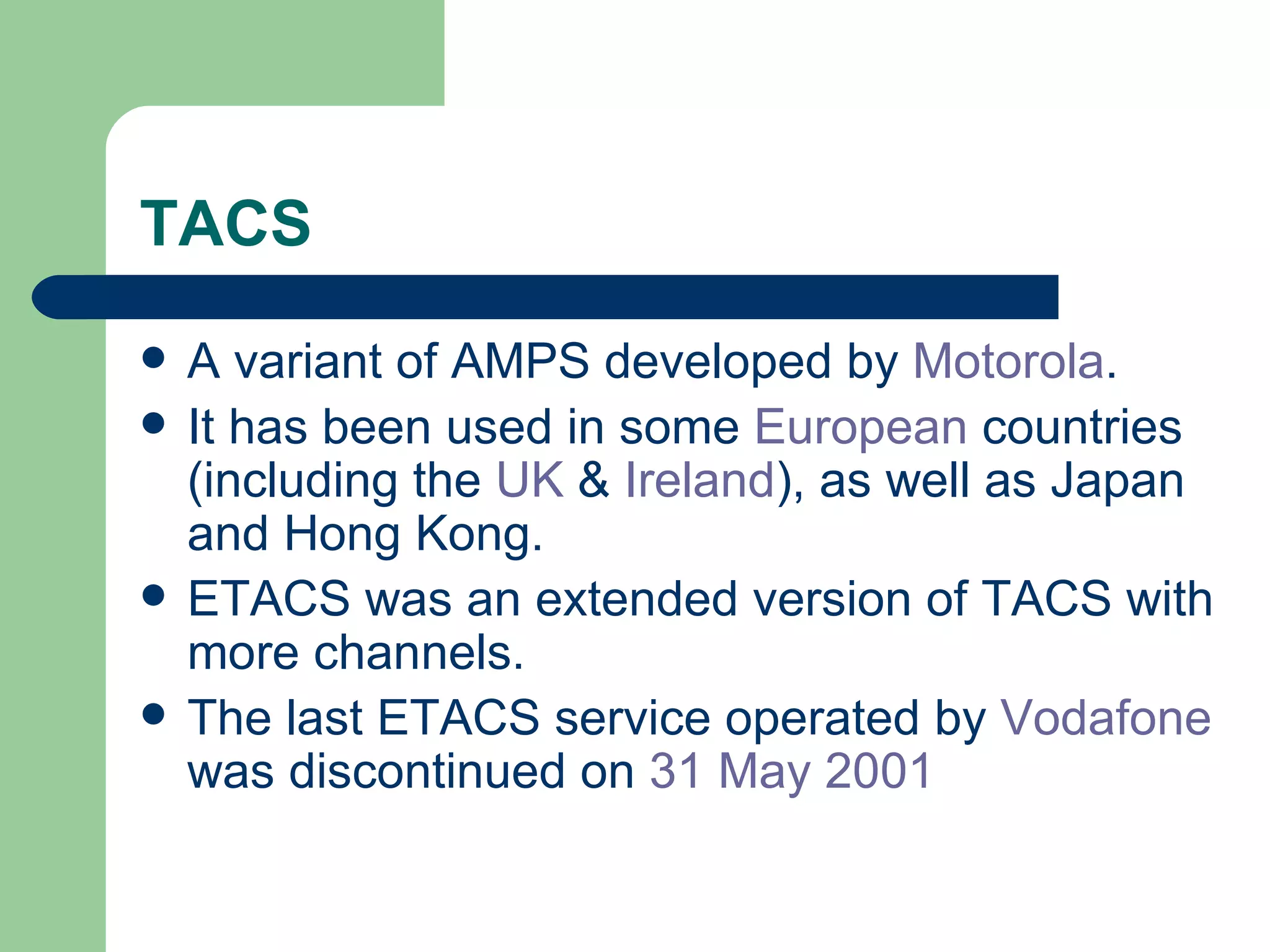 TACS

- A variant of AMPS developed by Motorola.
- It has been used in some European countries (including the UK & Ireland), as well as Japan and Hong Kong.
- ETACS was an extended version of TACS with more channels.
- The last ETACS service operated by Vodafone was discontinued on 31 May 2001